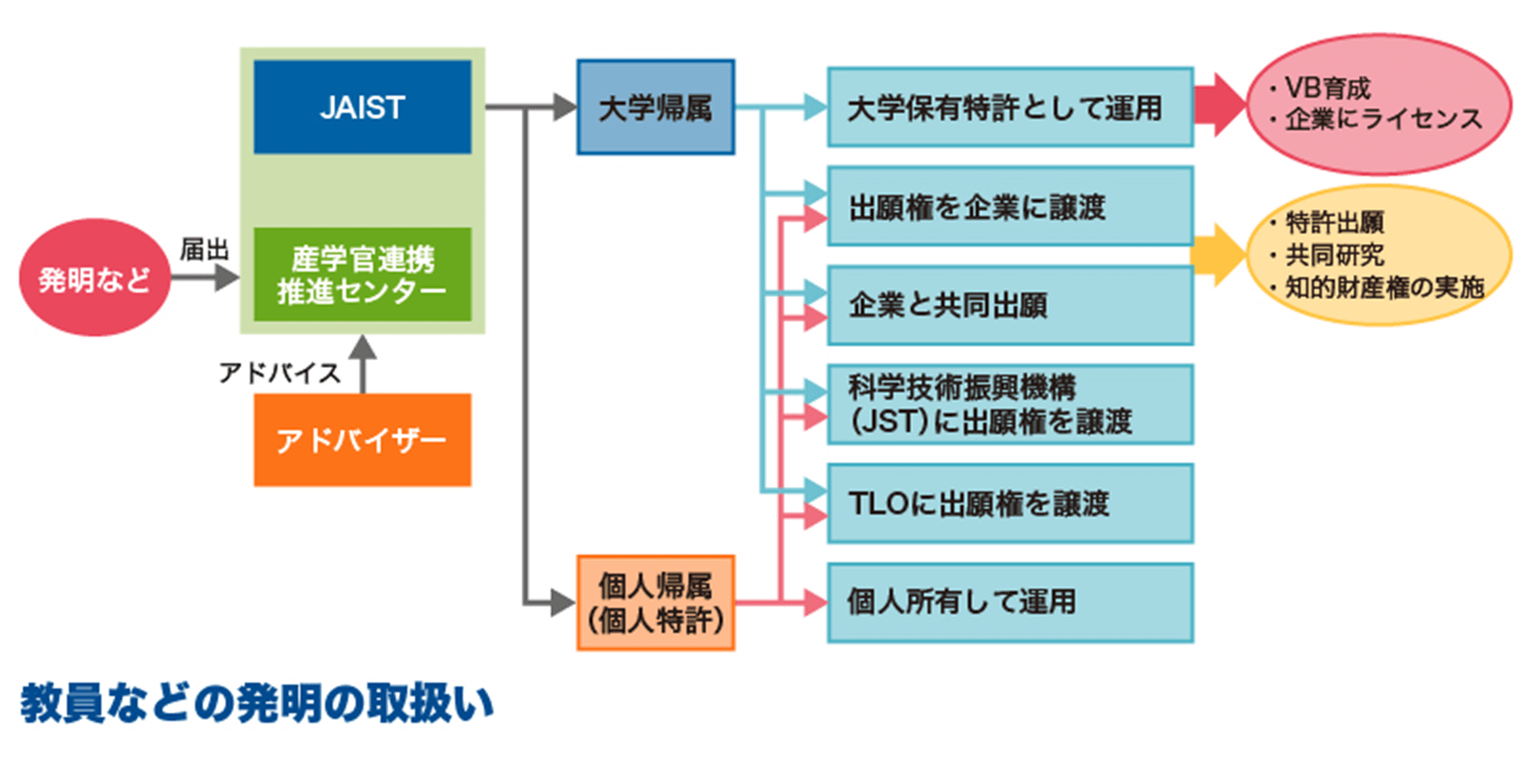 発明など
届出
JAIST
産学官連携推進センター
アドバイス
アドバイザー
大学帰属
個人帰属(個人特許)
大学保有特許として運用
出願権を企業に譲渡
企業と共同出願
科学技術振興機構(JST)に出願権を譲渡
TLOに出願権を譲渡
個人所有して運用
・VB育成
・企業にライセンス
・特許出願
・共同研究
・知的財産権の実施
教員などの発明の取扱い